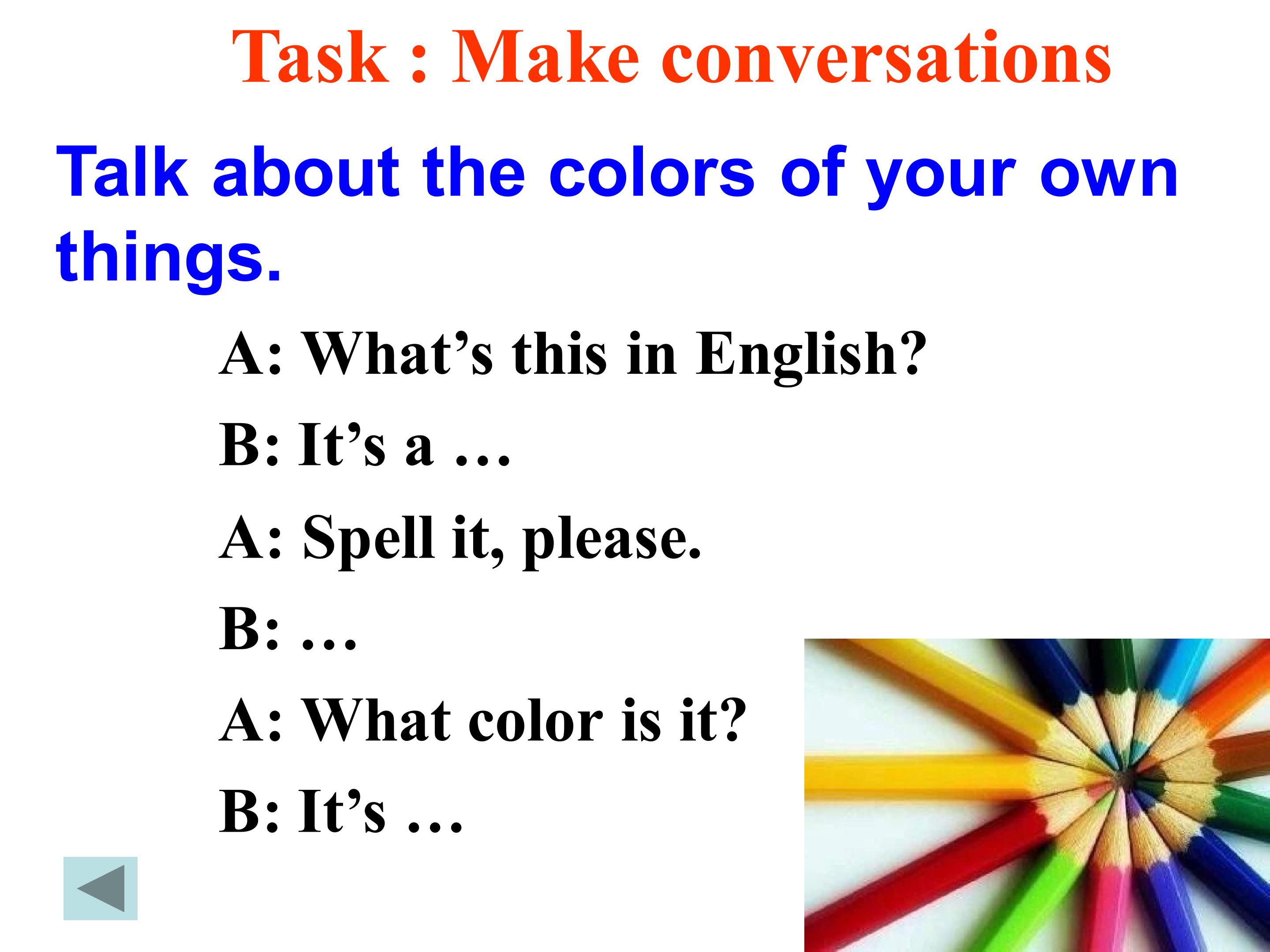 Task : Make conversations

Talk about the colors of your own things.

A: What’s this in English?

B: It’s a …

A: Spell it, please.

B: …

A: What color is it?

B: It’s …